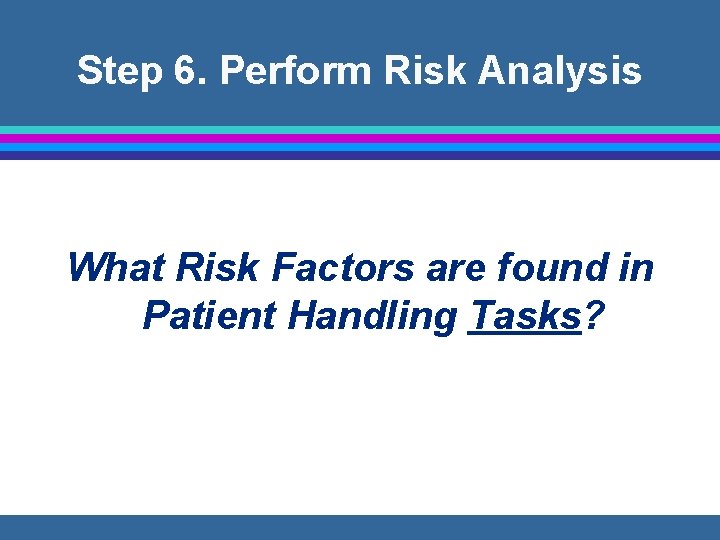 Step 6. Perform Risk Analysis

What Risk Factors are found in Patient Handling Tasks?